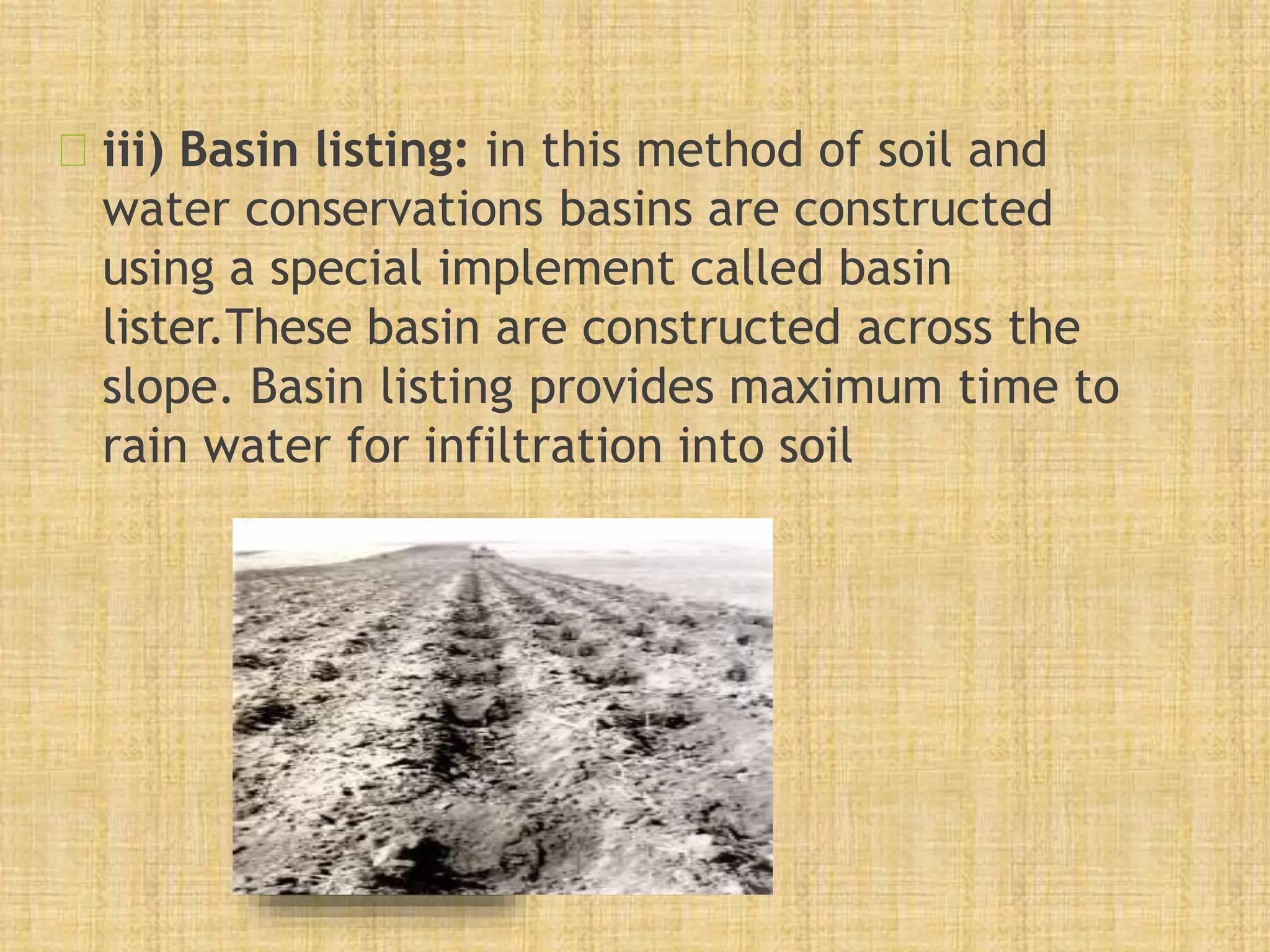 iii) Basin listing: in this method of soil and water conservations basins are constructed using a special implement called basin lister.These basin are constructed across the slope. Basin listing provides maximum time to rain water for infiltration into soil